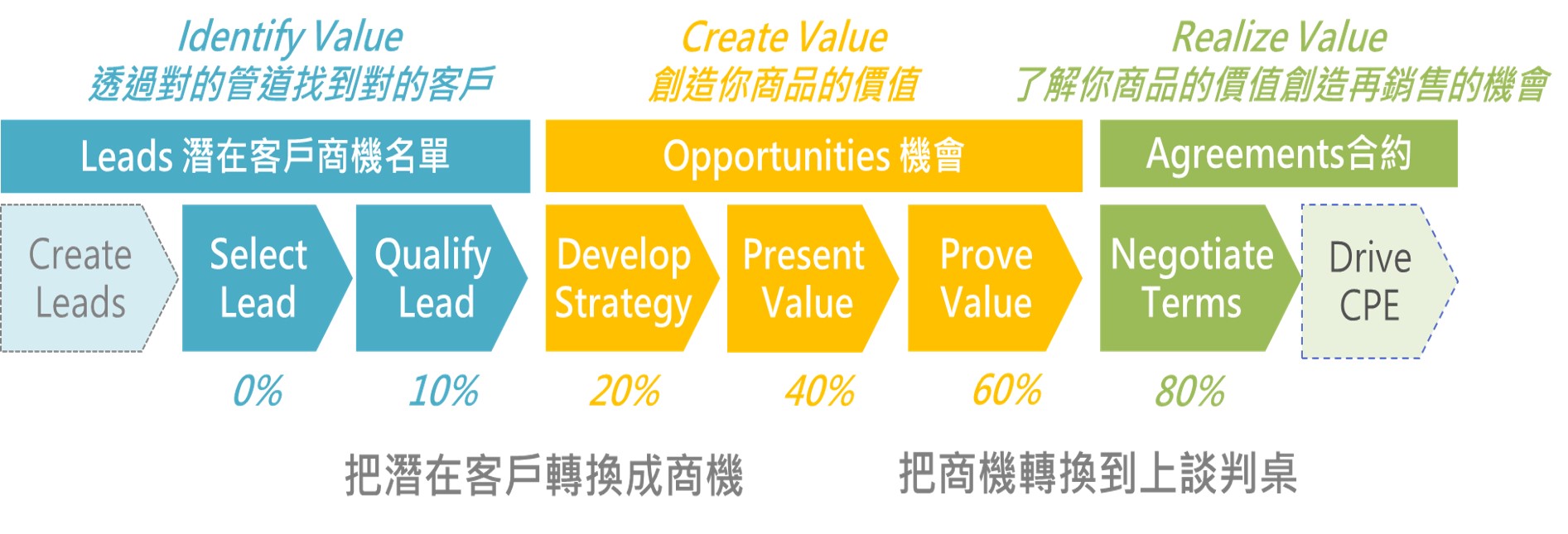 Identify Value
透過對的管道找到對的客戶

Create Value
創造你商品的價值

Realize Value
了解你商品的價值創造再銷售的機會

Leads 潛在客戶商機名單

Opportunities 機會

Agreements合約

Create Leads

Select Lead

Qualify Lead

Develop Strategy

Present Value

Prove Value

Negotiate Terms

Drive CPE

0%

10%

20%

40%

60%

80%

把潛在客戶轉換成商機

把商機轉換到上談判桌